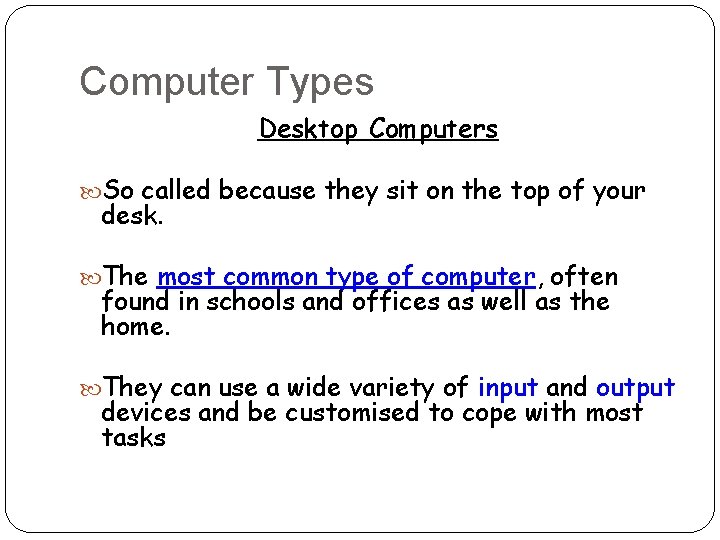 Computer Types

Desktop Computers

So called because they sit on the top of your desk.

The most common type of computer, often found in schools and offices as well as the home.

They can use a wide variety of input and output devices and be customised to cope with most tasks